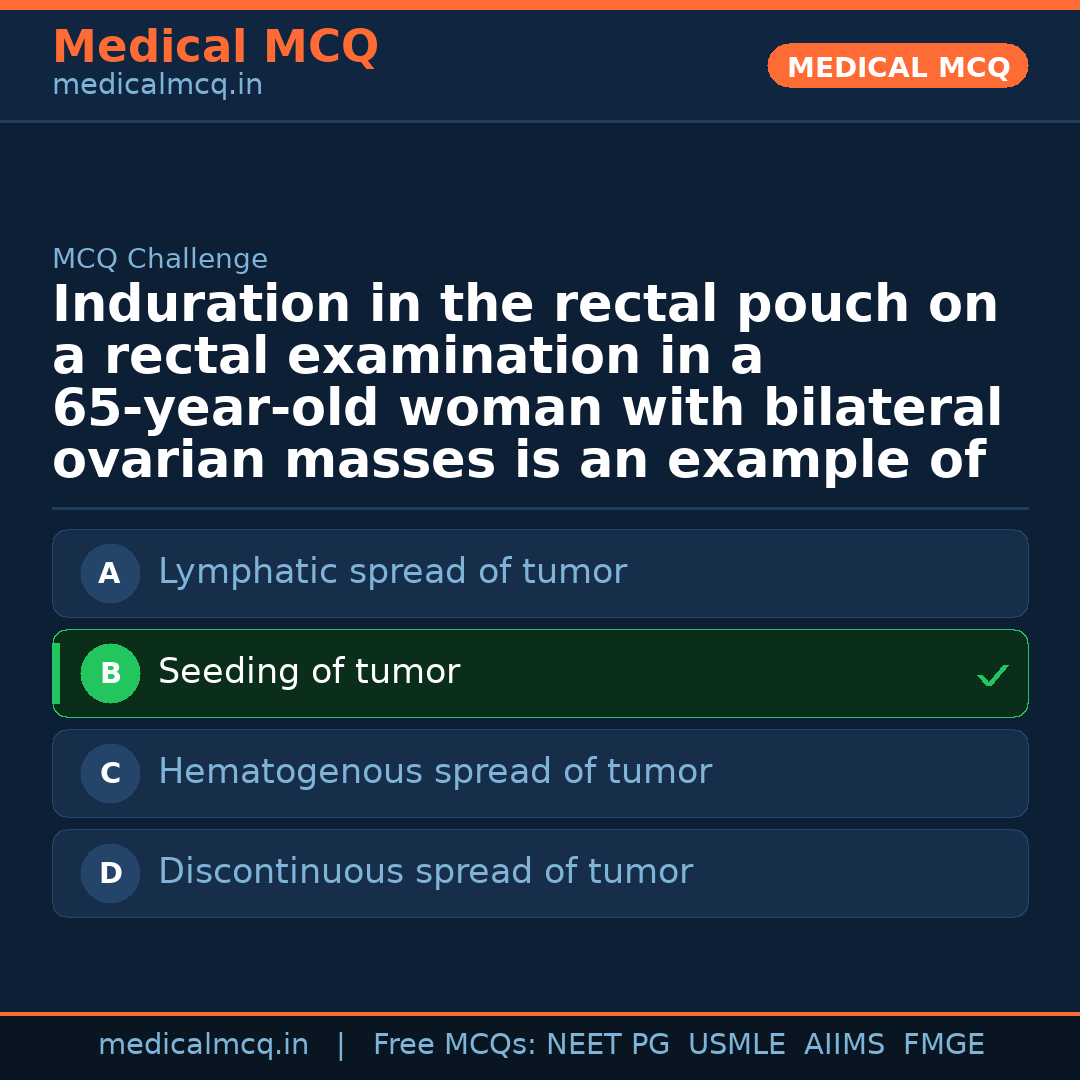 Medical MCQ
medicalmcq.in

MEDICAL MCQ

MCQ Challenge

Induration in the rectal pouch on a rectal examination in a 65-year-old woman with bilateral ovarian masses is an example of

A Lymphatic spread of tumor

B Seeding of tumor ✓

C Hematogenous spread of tumor

D Discontinuous spread of tumor

medicalmcq.in | Free MCQs: NEET PG USMLE AIIMS FMGE